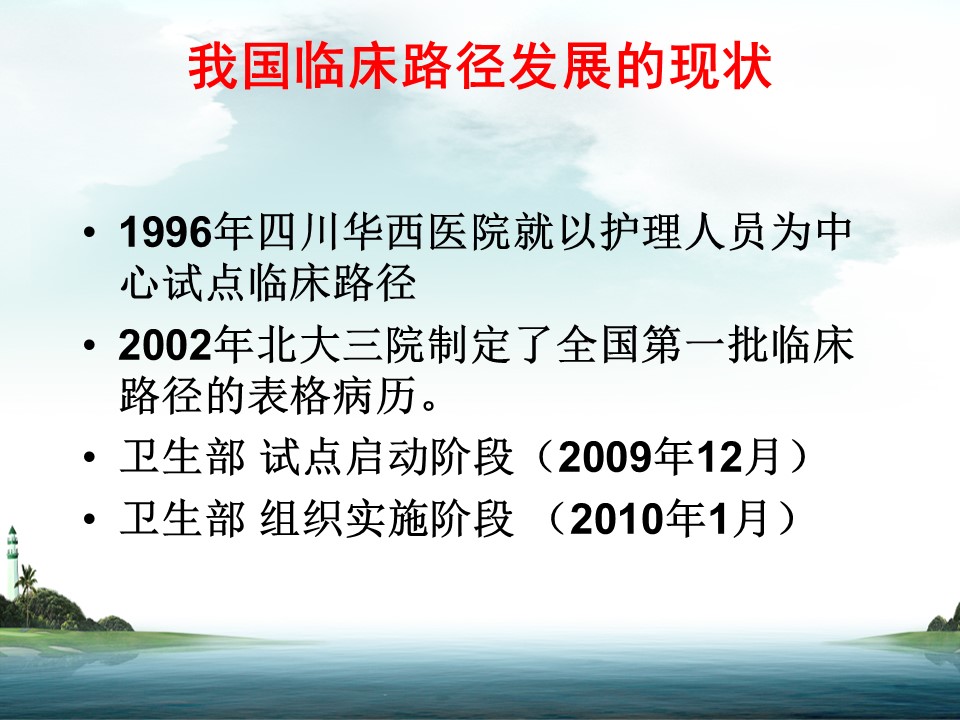 我国临床路径发展的现状

• 1996年四川华西医院就以护理人员为中心试点临床路径

• 2002年北大三院制定了全国第一批临床路径的表格病历。

• 卫生部 试点启动阶段（2009年12月）

• 卫生部 组织实施阶段 （2010年1月）